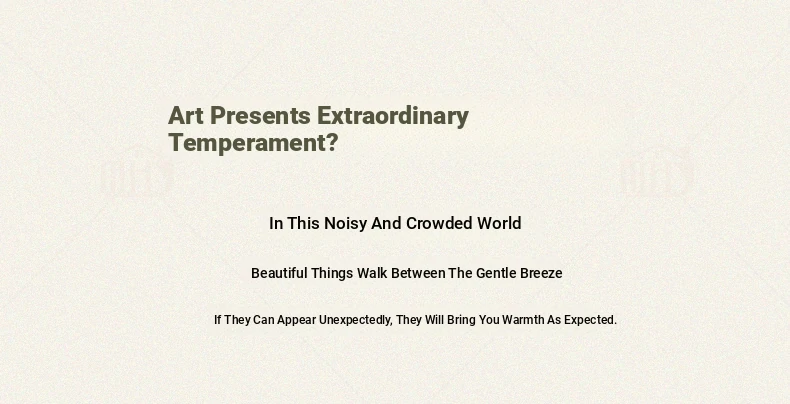 Art Presents Extraordinary Temperament?

In This Noisy And Crowded World

Beautiful Things Walk Between The Gentle Breeze

If They Can Appear Unexpectedly, They Will Bring You Warmth As Expected.